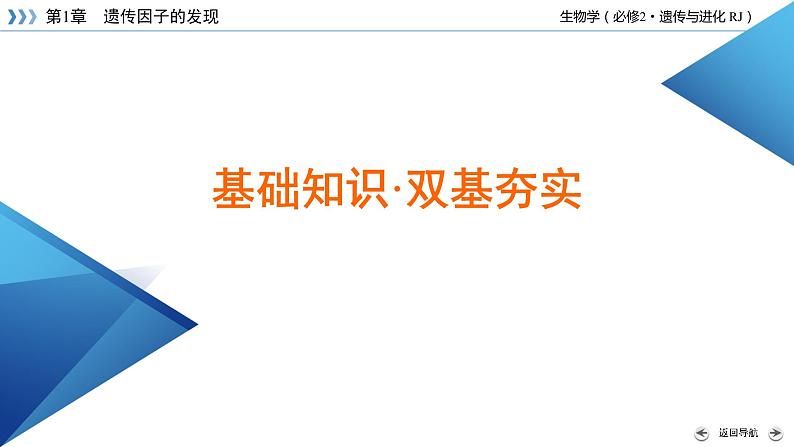 第1章　遗传因子的发现

生物学（必修2·遗传与进化 RJ）

基础知识·双基夯实

返回导航